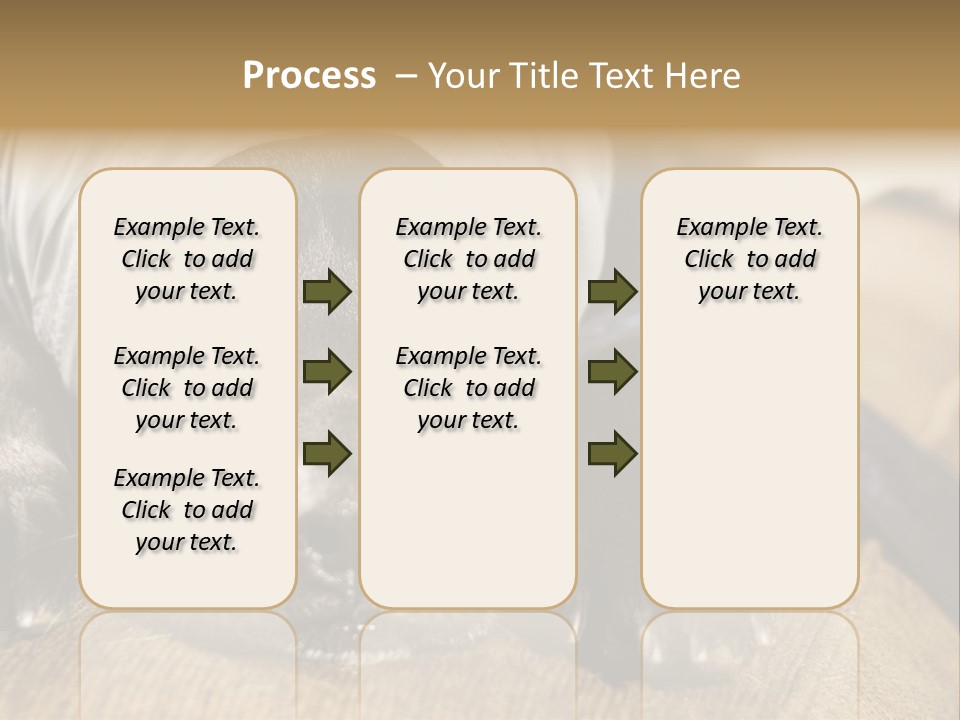 Process – Your Title Text Here

Example Text. Click to add your text.

Example Text. Click to add your text.

Example Text. Click to add your text.

Example Text. Click to add your text.

Example Text. Click to add your text.

Example Text. Click to add your text.